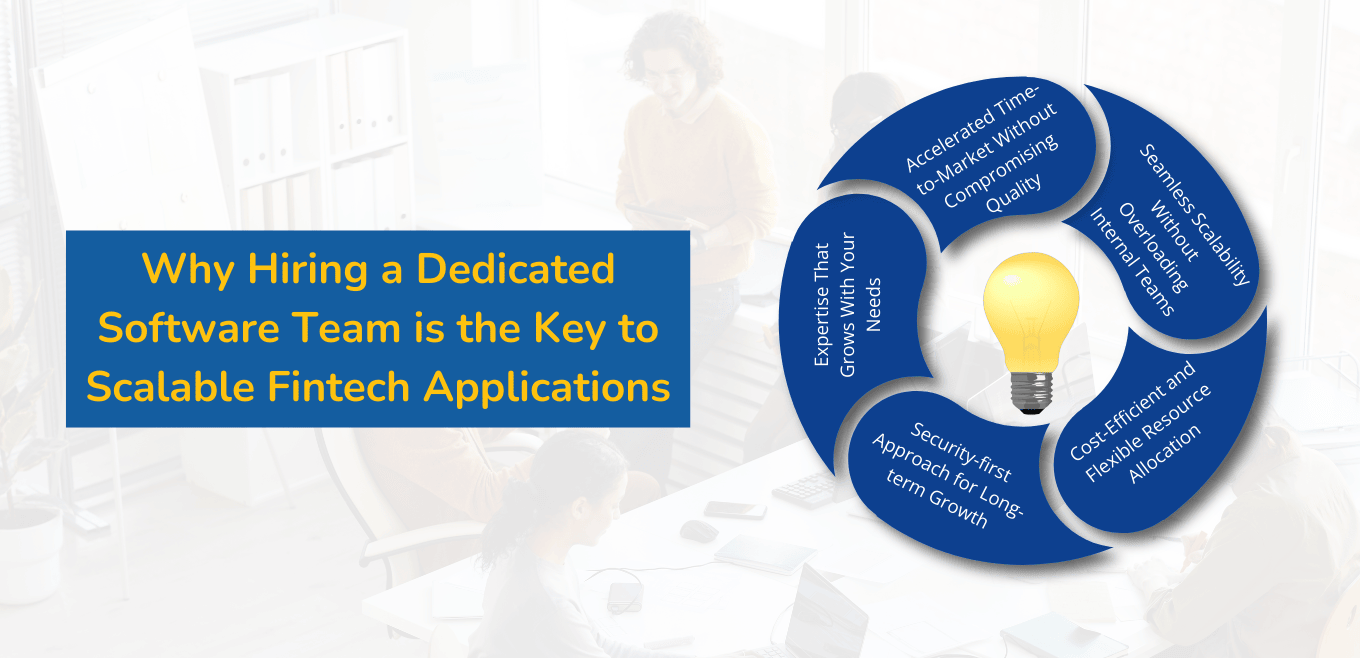 Why Hiring a Dedicated Software Team is the Key to Scalable Fintech Applications

Accelerated Time-to-Market Without Compromising Quality

Seamless Scalability Without Overloading Internal Teams

Cost-Efficient and Flexible Resource Allocation

Security-first Approach for Long-term Growth

Expertise That Grows With Your Needs